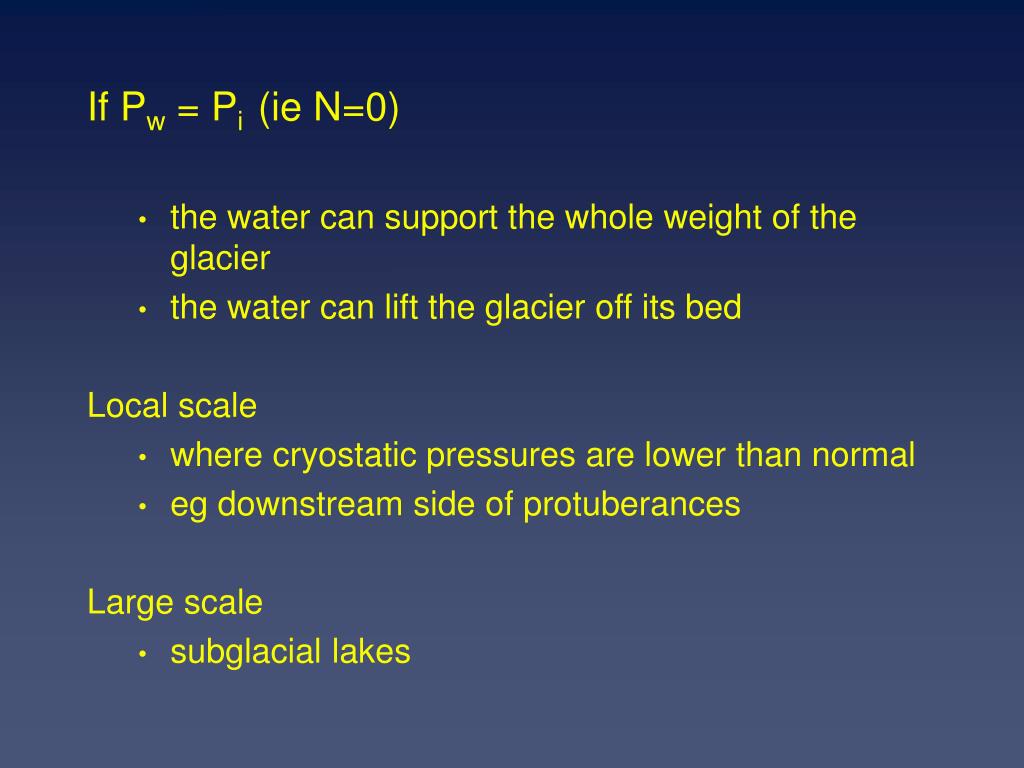 If $P_w = P_i$ (ie N=0)

• the water can support the whole weight of the glacier
• the water can lift the glacier off its bed

Local scale
• where cryostatic pressures are lower than normal
• eg downstream side of protuberances

Large scale
• subglacial lakes